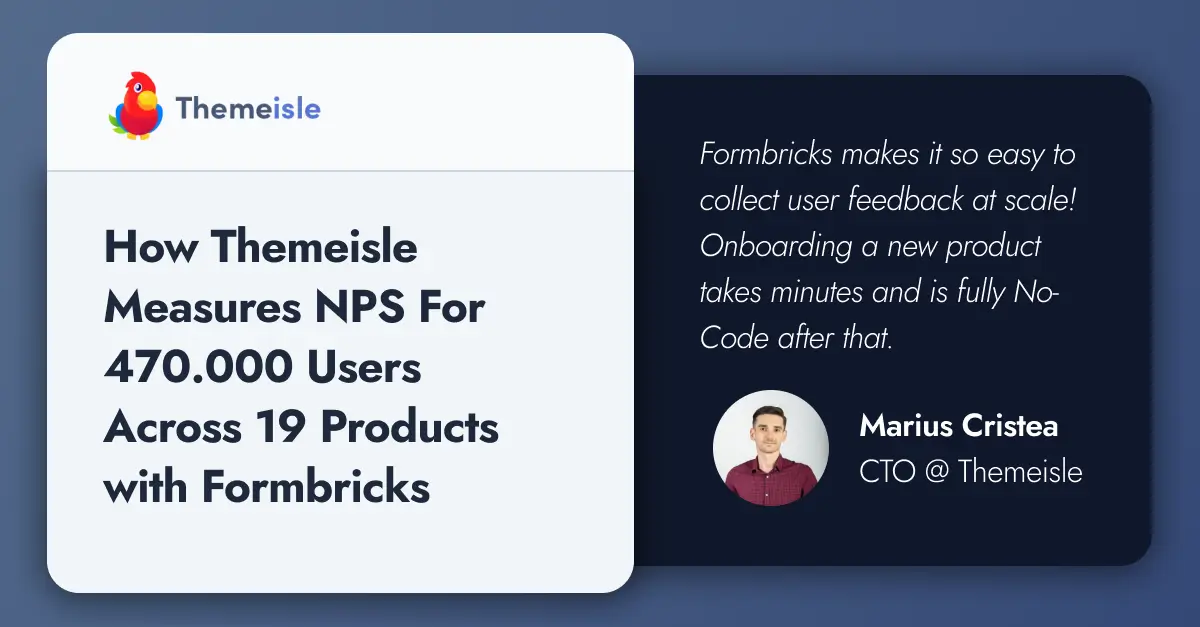 Themeisle

How Themeisle Measures NPS For 470.000 Users Across 19 Products with Formbricks

Formbricks makes it so easy to collect user feedback at scale! Onboarding a new product takes minutes and is fully No-Code after that.

Marius Cristea
CTO @ Themeisle